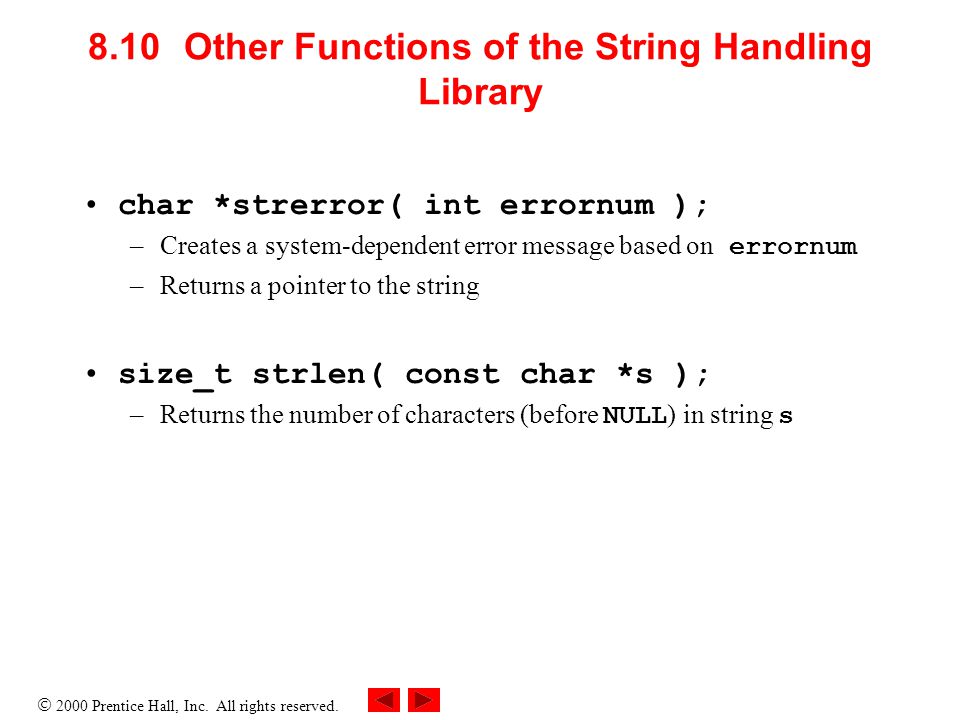 8.10 Other Functions of the String Handling Library

• char *strerror( int errornum );
– Creates a system-dependent error message based on errornum
– Returns a pointer to the string

• size_t strlen( const char *s );
– Returns the number of characters (before NULL) in string s

© 2000 Prentice Hall, Inc. All rights reserved.